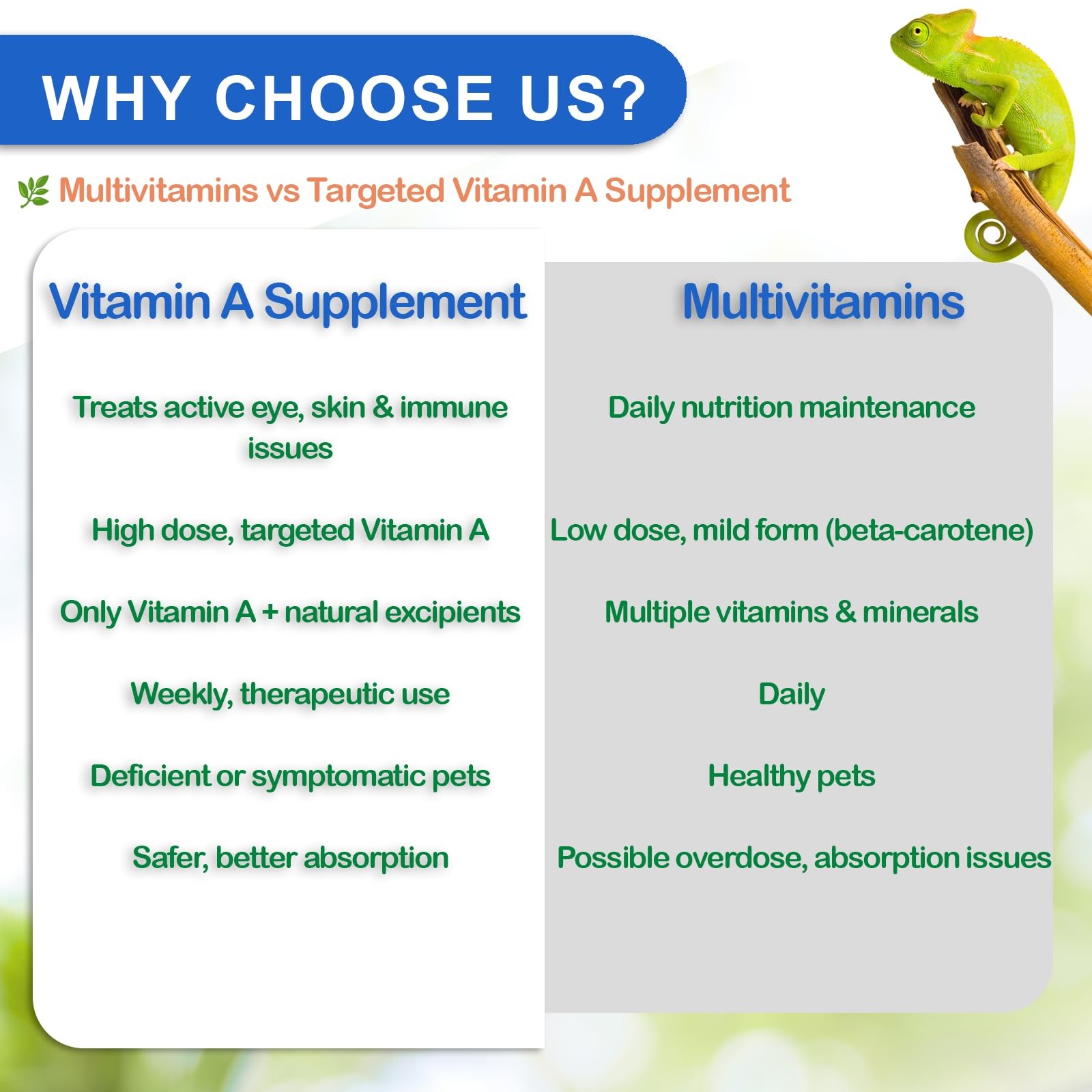 WHY CHOOSE US?

Multivitamins vs Targeted Vitamin A Supplement

| Vitamin A Supplement | Multivitamins |
|---|---|
| Treats active eye, skin & immune issues | Daily nutrition maintenance |
| High dose, targeted Vitamin A | Low dose, mild form (beta-carotene) |
| Only Vitamin A + natural excipients | Multiple vitamins & minerals |
| Weekly, therapeutic use | Daily |
| Deficient or symptomatic pets | Healthy pets |
| Safer, better absorption | Possible overdose, absorption issues |